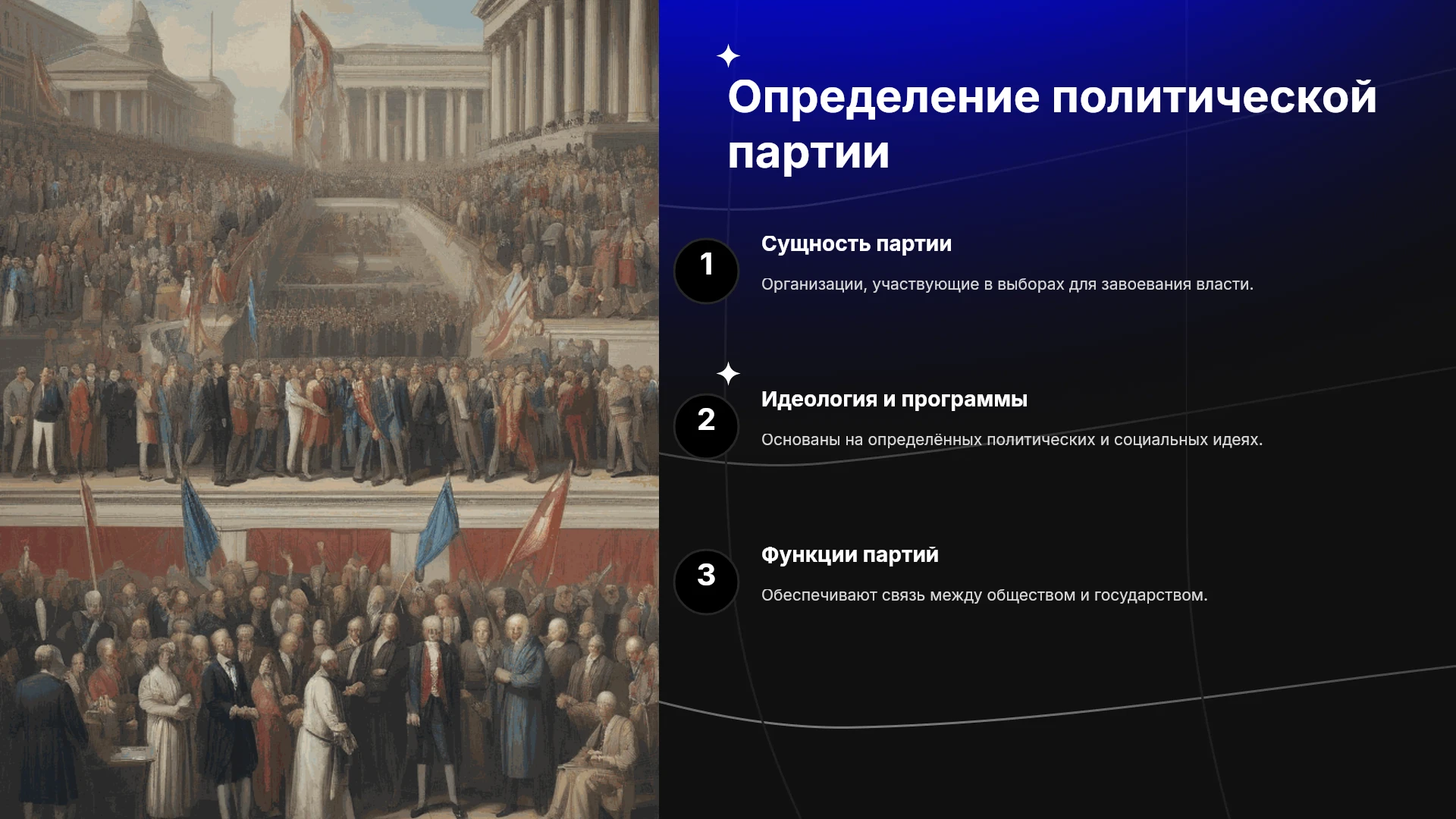 Определение политической партии

1

Сущность партии

Организации, участвующие в выборах для завоевания власти.

2

Идеология и программы

Основаны на определённых политических и социальных идеях.

3

Функции партий

Обеспечивают связь между обществом и государством.